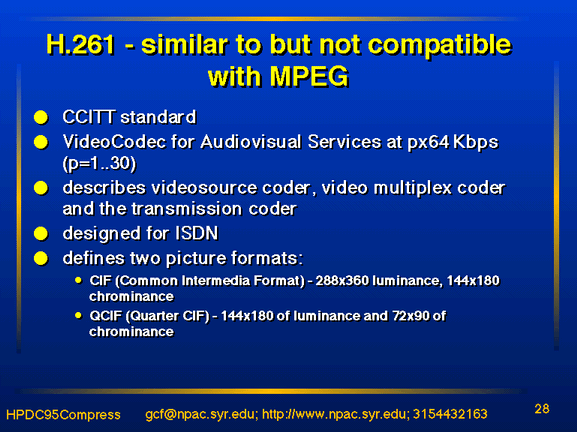 H.261 - similar to but not compatible with MPEG

- CCITT standard
- VideoCodec for Audiovisual Services at px64 Kbps (p=1..30)
- describes videosource coder, video multiplex coder and the transmission coder
- designed for ISDN
- defines two picture formats:
  - CIF (Common Intermedia Format) - 288x360 luminance, 144x180 chrominance
  - QCIF (Quarter CIF) - 144x180 of luminance and 72x90 of chrominance

HPDC95Compress gcf@npac.syr.edu; http://www.npac.syr.edu; 3154432163 28